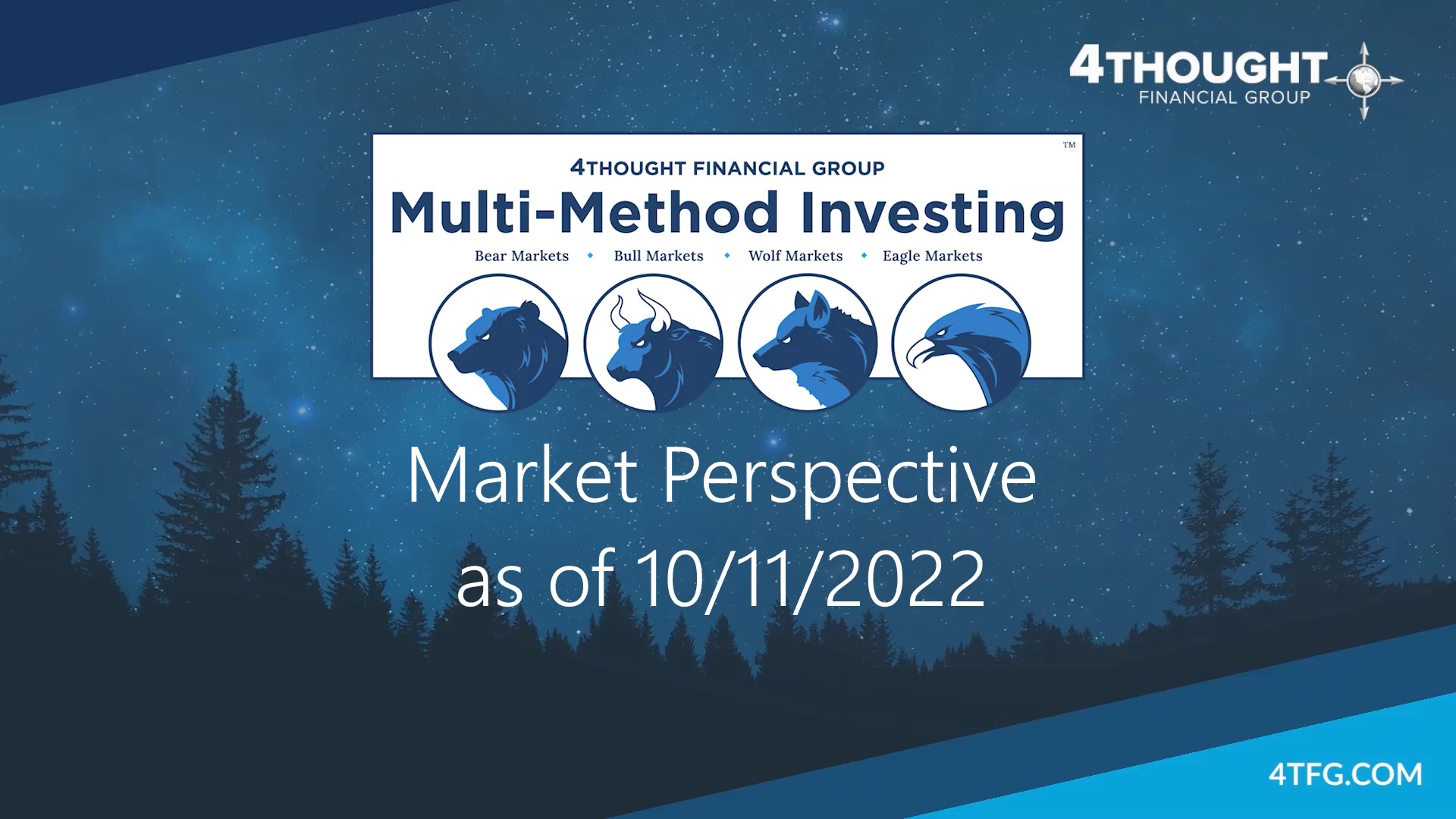 4THOUGHT FINANCIAL GROUP

TM

4THOUGHT FINANCIAL GROUP

Multi-Method Investing

Bear Markets • Bull Markets • Wolf Markets • Eagle Markets

Market Perspective as of 10/11/2022

4TFG.COM